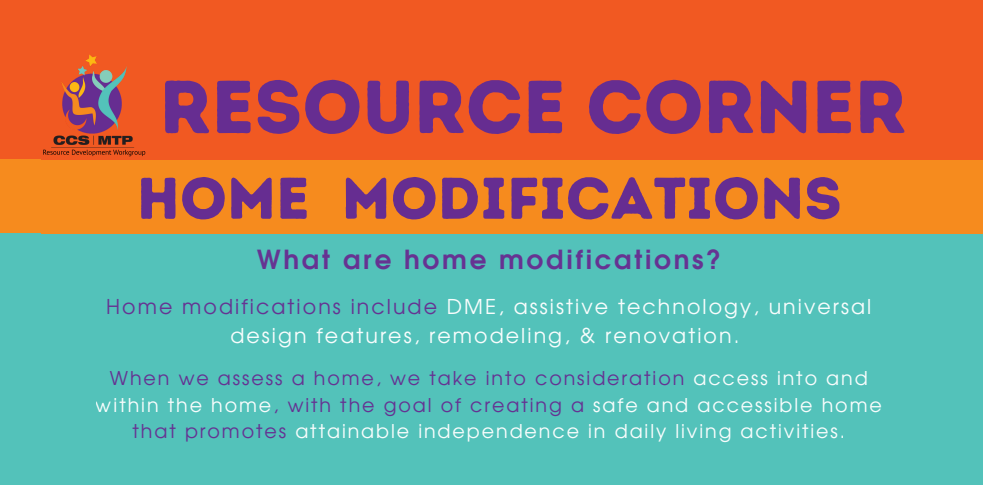 CCS | MTP
Resource Development Workgroup

RESOURCE CORNER

HOME MODIFICATIONS

What are home modifications?

Home modifications include DME, assistive technology, universal design features, remodeling, & renovation.

When we assess a home, we take into consideration access into and within the home, with the goal of creating a safe and accessible home that promotes attainable independence in daily living activities.